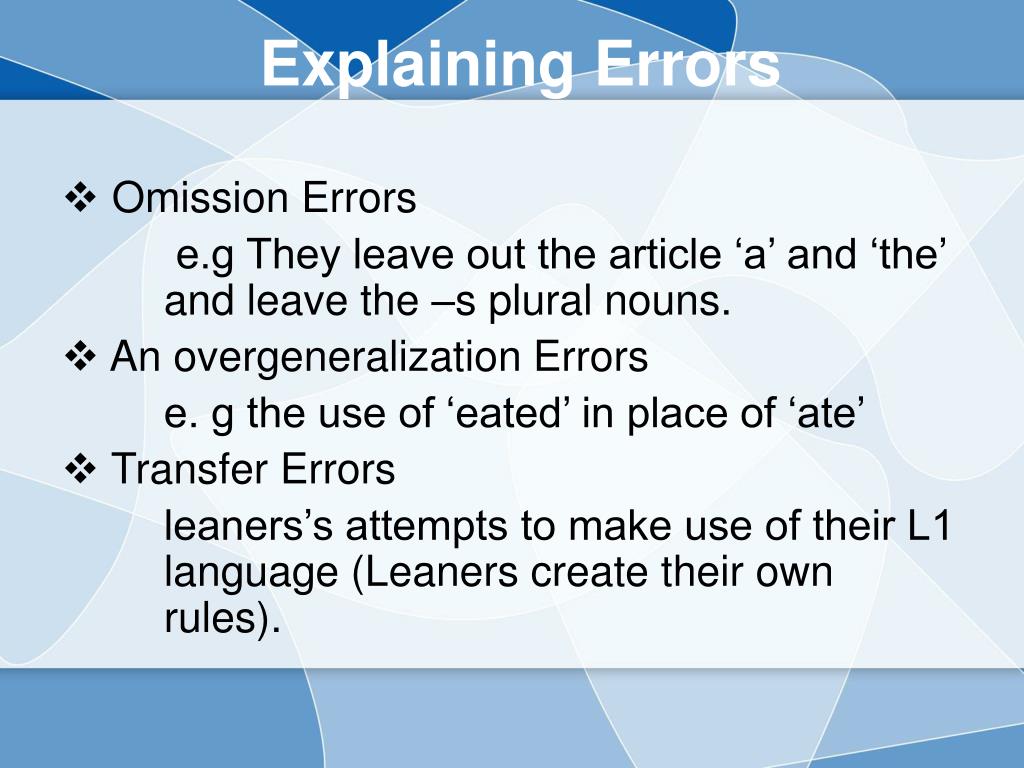 Explaining Errors

❖ Omission Errors
e.g They leave out the article ‘a’ and ‘the’ and leave the –s plural nouns.

❖ An overgeneralization Errors
e. g the use of ‘eated’ in place of ‘ate’

❖ Transfer Errors
leaners’s attempts to make use of their L1 language (Leaners create their own rules).